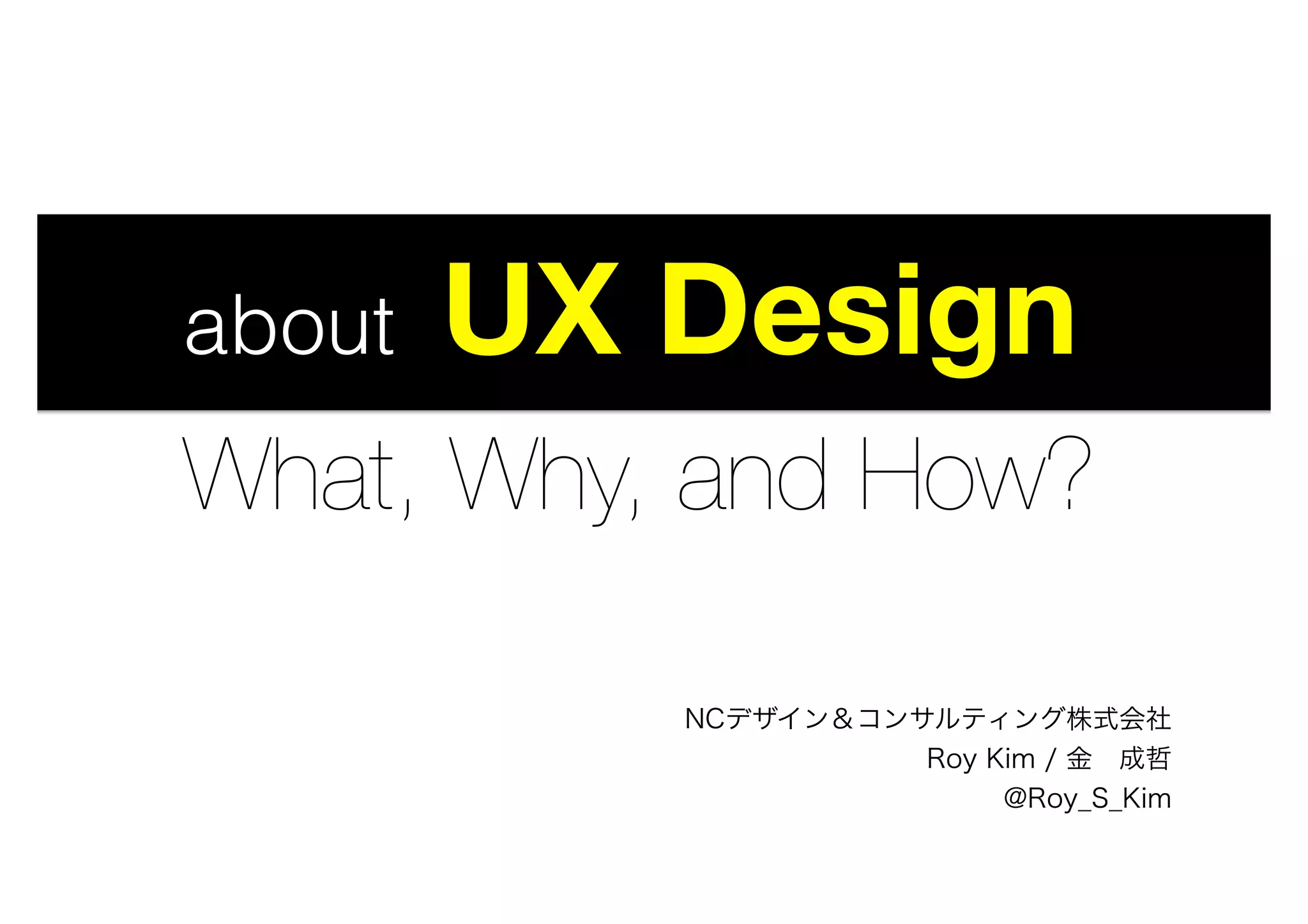 about UX Design

What, Why, and How?

NCデザイン＆コンサルティング株式会社
Roy Kim / 金　成哲
@Roy_S_Kim